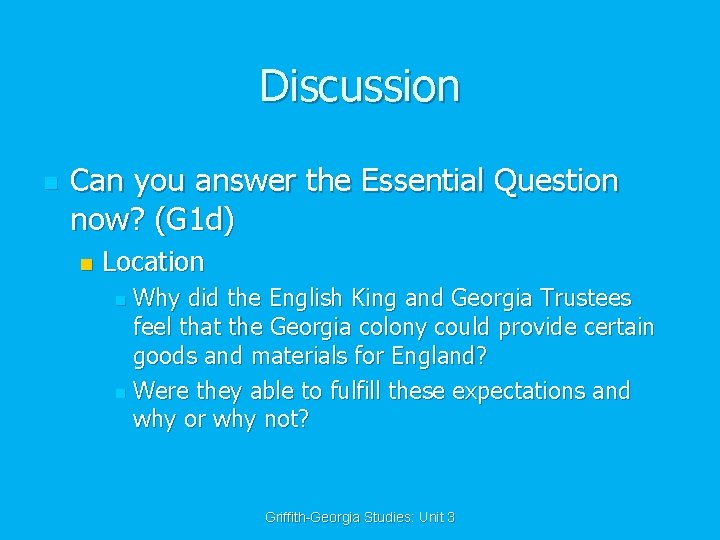 Discussion

Can you answer the Essential Question now? (G1d)

Location

Why did the English King and Georgia Trustees feel that the Georgia colony could provide certain goods and materials for England?

Were they able to fulfill these expectations and why or why not?

Griffith-Georgia Studies: Unit 3